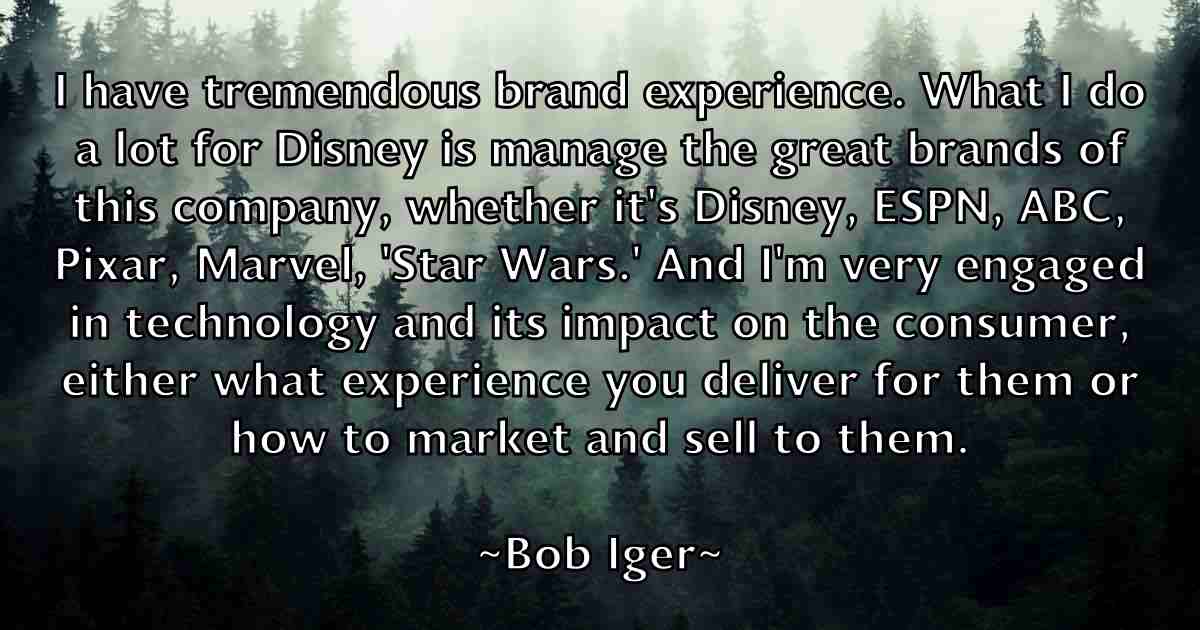 I have tremendous brand experience. What I do a lot for Disney is manage the great brands of this company, whether it's Disney, ESPN, ABC, Pixar, Marvel, 'Star Wars.' And I'm very engaged in technology and its impact on the consumer, either what experience you deliver for them or how to market and sell to them.

~Bob Iger~